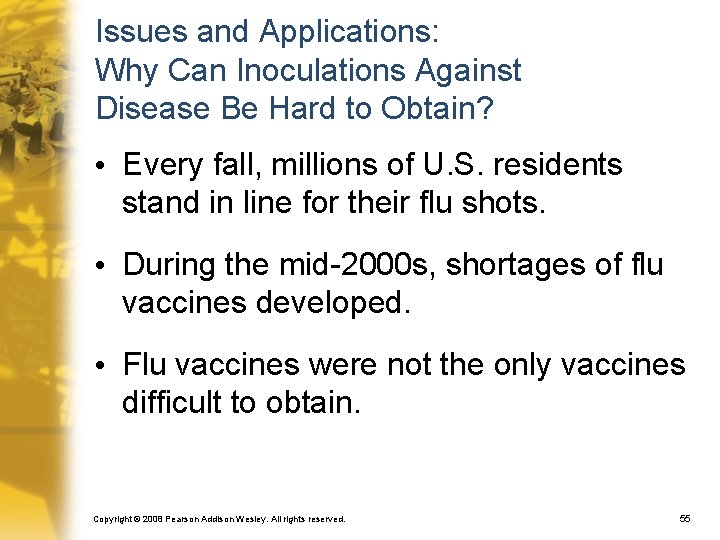 Issues and Applications:
Why Can Inoculations Against Disease Be Hard to Obtain?

• Every fall, millions of U.S. residents stand in line for their flu shots.

• During the mid-2000s, shortages of flu vaccines developed.

• Flu vaccines were not the only vaccines difficult to obtain.

Copyright © 2008 Pearson Addison Wesley. All rights reserved.

55